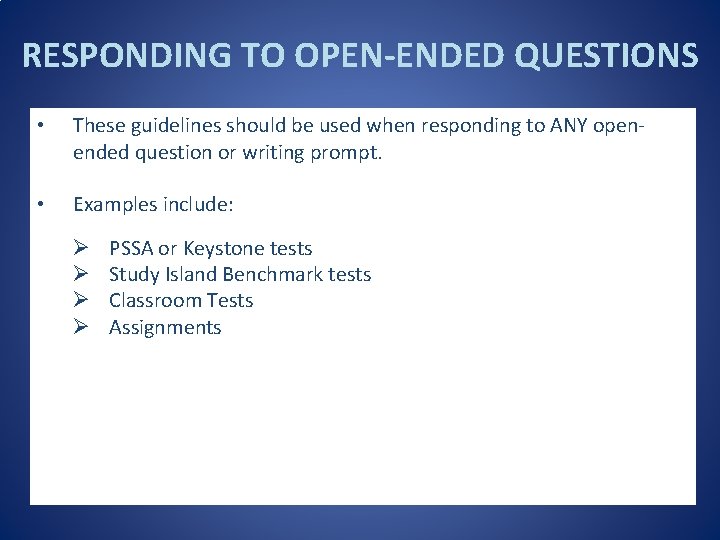 RESPONDING TO OPEN-ENDED QUESTIONS

• These guidelines should be used when responding to ANY open-ended question or writing prompt.

• Examples include:

➢ PSSA or Keystone tests
➢ Study Island Benchmark tests
➢ Classroom Tests
➢ Assignments